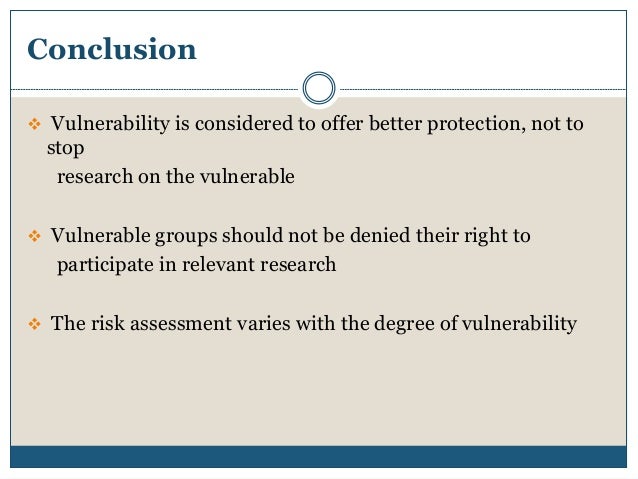 Conclusion

❖ Vulnerability is considered to offer better protection, not to stop research on the vulnerable

❖ Vulnerable groups should not be denied their right to participate in relevant research

❖ The risk assessment varies with the degree of vulnerability